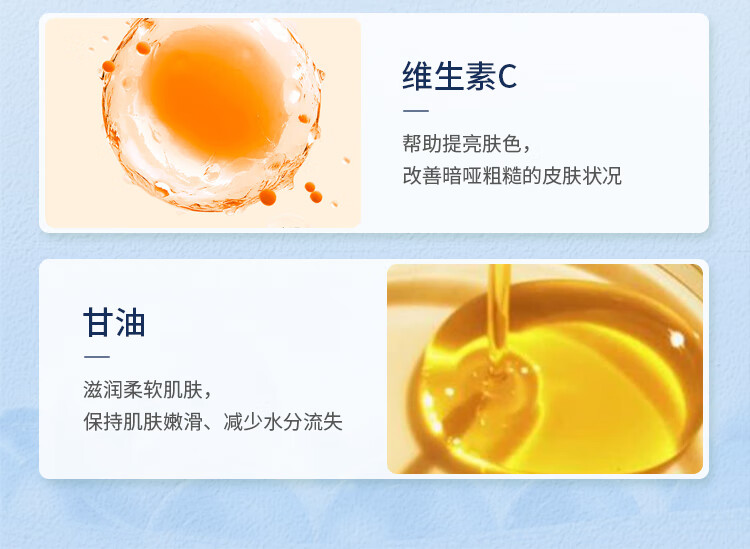 维生素C

帮助提亮肤色，
改善暗哑粗糙的皮肤状况

甘油

滋润柔软肌肤，
保持肌肤嫩滑、减少水分流失